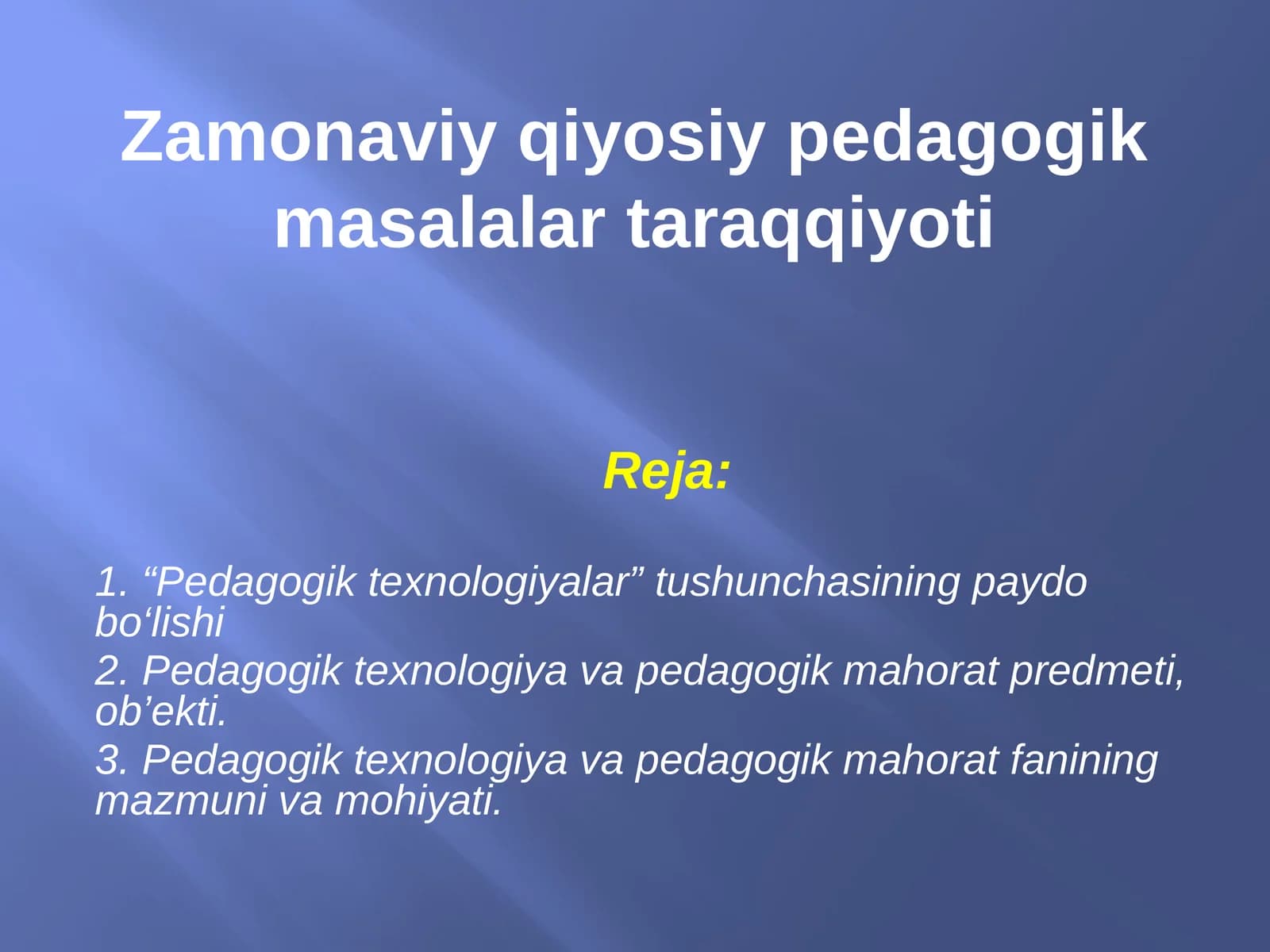 Zamonaviy qiyosiy pedagogik masalalar taraqqiyoti

Reja:

1. “Pedagogik texnologiyalar” tushunchasining paydo bo‘lishi
2. Pedagogik texnologiya va pedagogik mahorat predmeti, ob’ekti.
3. Pedagogik texnologiya va pedagogik mahorat fanining mazmuni va mohiyati.